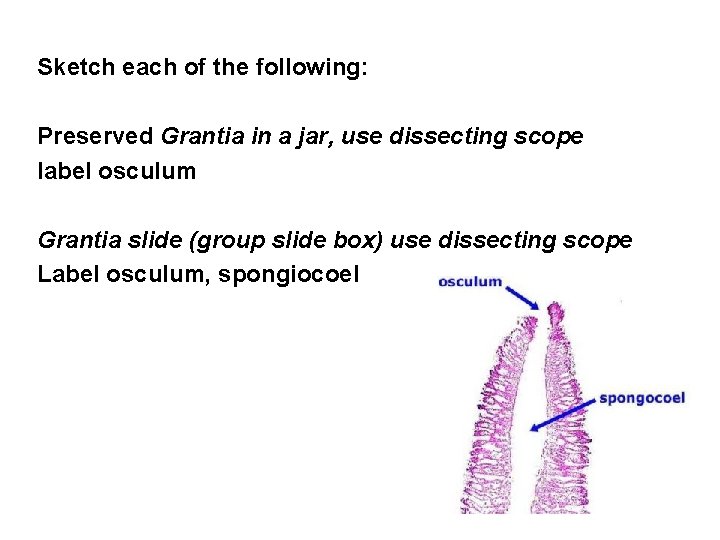 Sketch each of the following:

Preserved Grantia in a jar, use dissecting scope
label osculum

Grantia slide (group slide box) use dissecting scope
Label osculum, spongiocoel

osculum

spongocoel